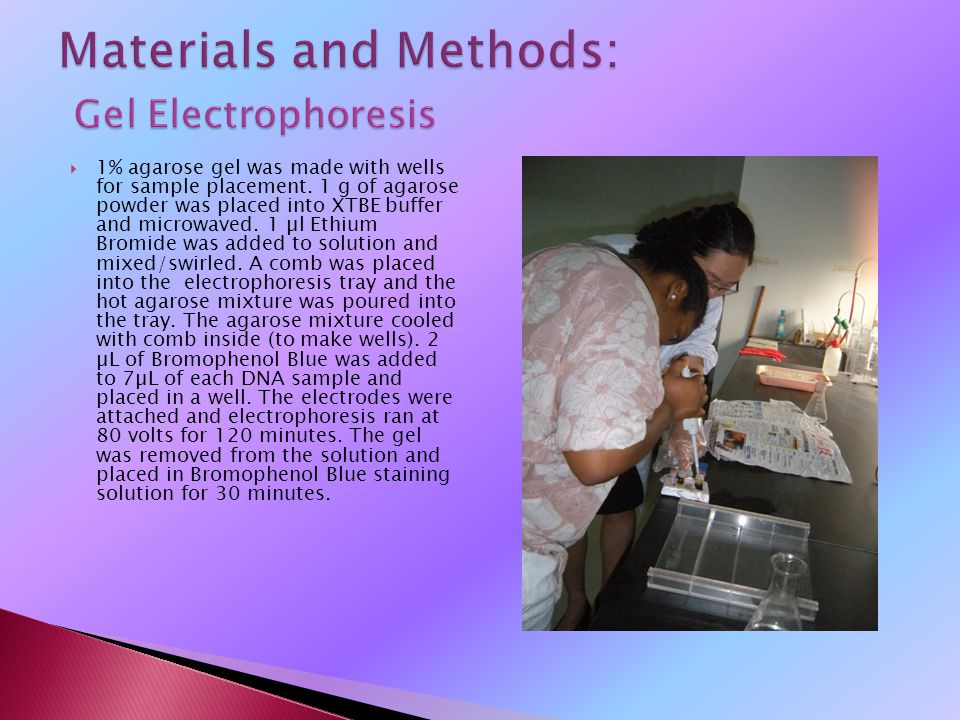 Materials and Methods:
Gel Electrophoresis

1% agarose gel was made with wells for sample placement. 1 g of agarose powder was placed into XTBE buffer and microwaved. 1 µl Ethium Bromide was added to solution and mixed/swirled. A comb was placed into the electrophoresis tray and the hot agarose mixture was poured into the tray. The agarose mixture cooled with comb inside (to make wells). 2 µL of Bromophenol Blue was added to 7µL of each DNA sample and placed in a well. The electrodes were attached and electrophoresis ran at 80 volts for 120 minutes. The gel was removed from the solution and placed in Bromophenol Blue staining solution for 30 minutes.